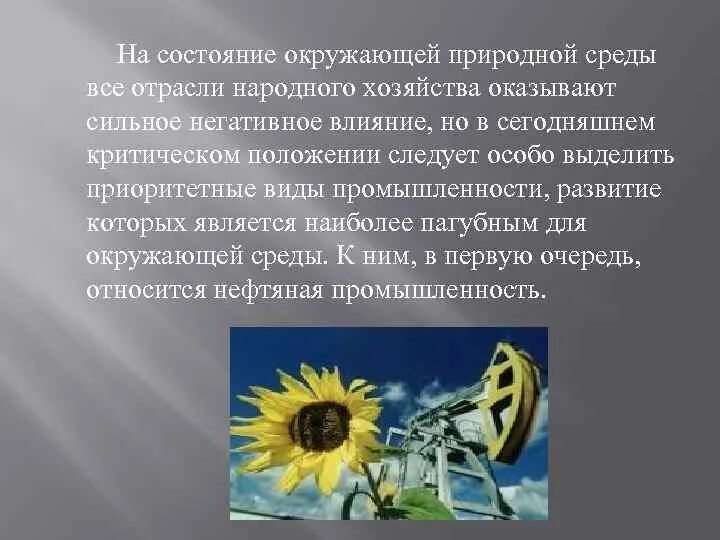 На состояние окружающей природной среды все отрасли народного хозяйства оказывают сильное негативное влияние, но в сегодняшнем критическом положении следует особо выделить приоритетные виды промышленности, развитие которых является наиболее пагубным для окружающей среды. К ним, в первую очередь, относится нефтяная промышленность.